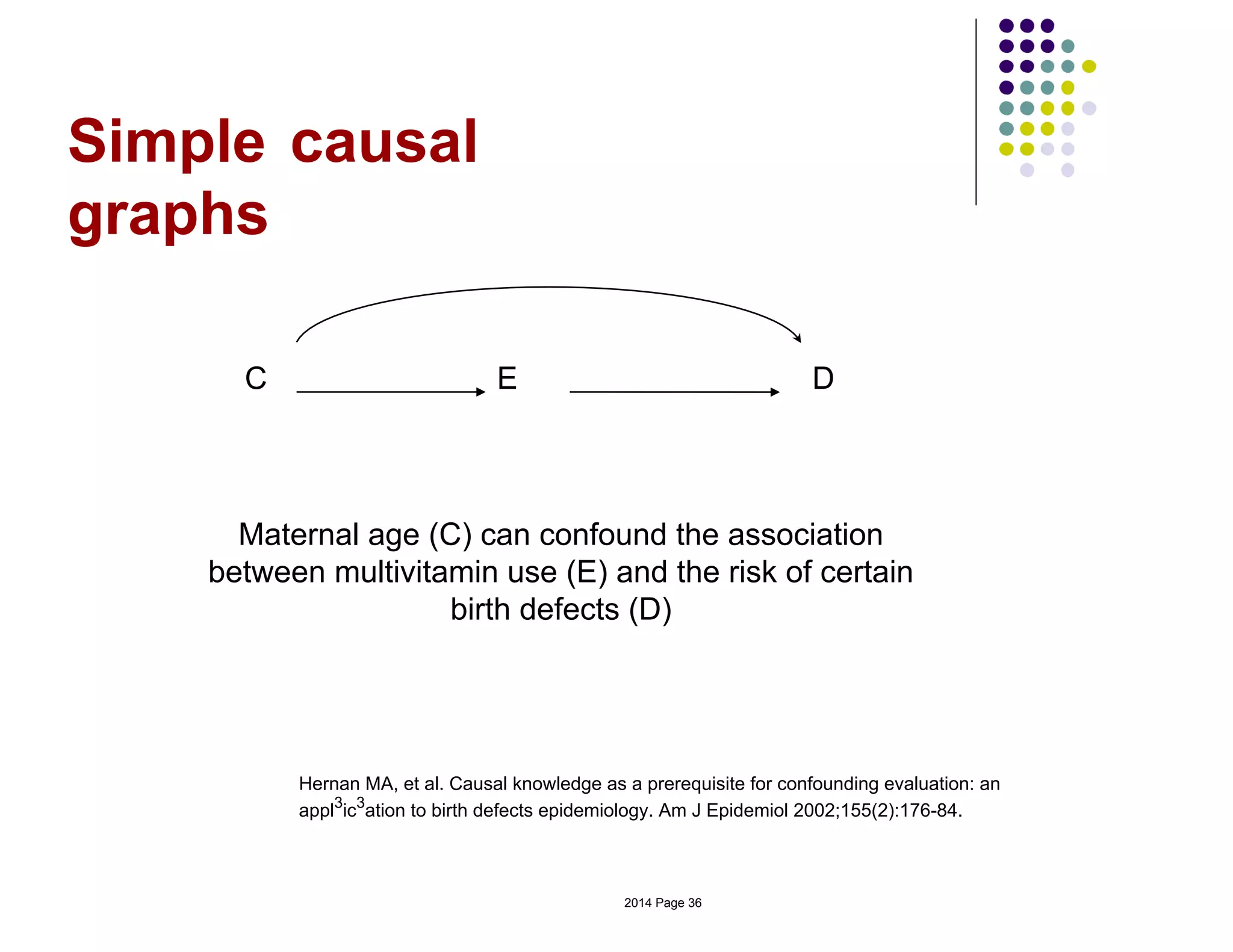 Simple causal graphs

C

E

D

Maternal age (C) can confound the association between multivitamin use (E) and the risk of certain birth defects (D)

Hernan MA, et al. Causal knowledge as a prerequisite for confounding evaluation: an appl$^3$ic$^3$ation to birth defects epidemiology. Am J Epidemiol 2002;155(2):176-84.

2014 Page 36